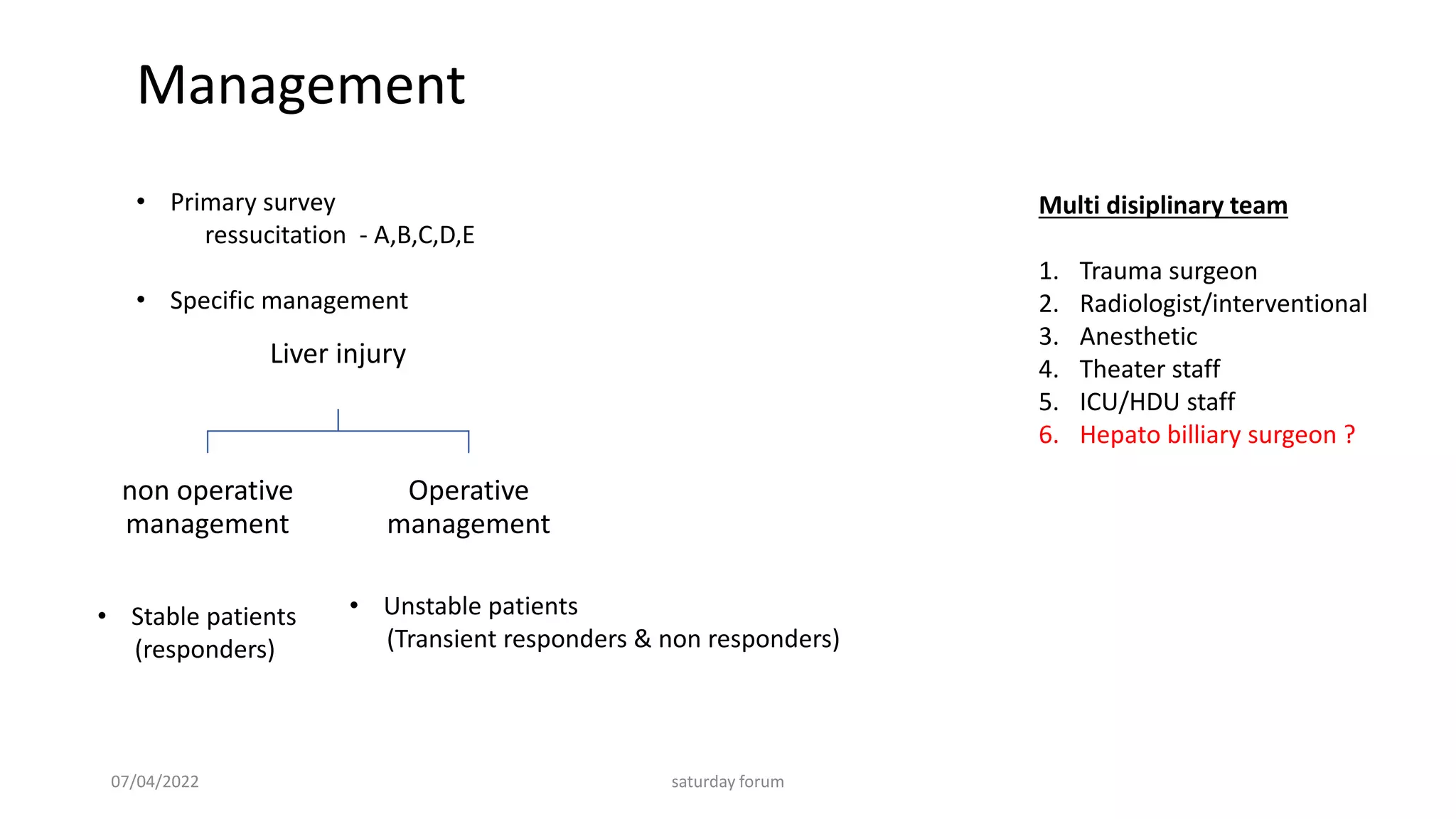 Management

• Primary survey
ressucitation - A,B,C,D,E

• Specific management

Liver injury

non operative management

Operative management

• Stable patients (responders)

• Unstable patients (Transient responders & non responders)

Multi disiplinary team

1. Trauma surgeon
2. Radiologist/interventional
3. Anesthetic
4. Theater staff
5. ICU/HDU staff
6. Hepato billiary surgeon ?

07/04/2022

saturday forum